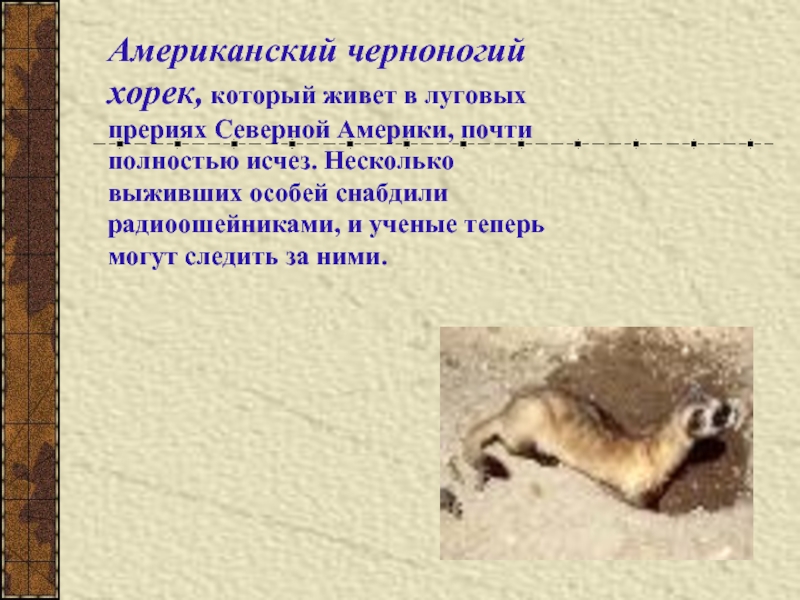 Американский черноногий хорек, который живет в луговых прериях Северной Америки, почти полностью исчез. Несколько выживших особей снабдили радиоошейниками, и ученые теперь могут следить за ними.